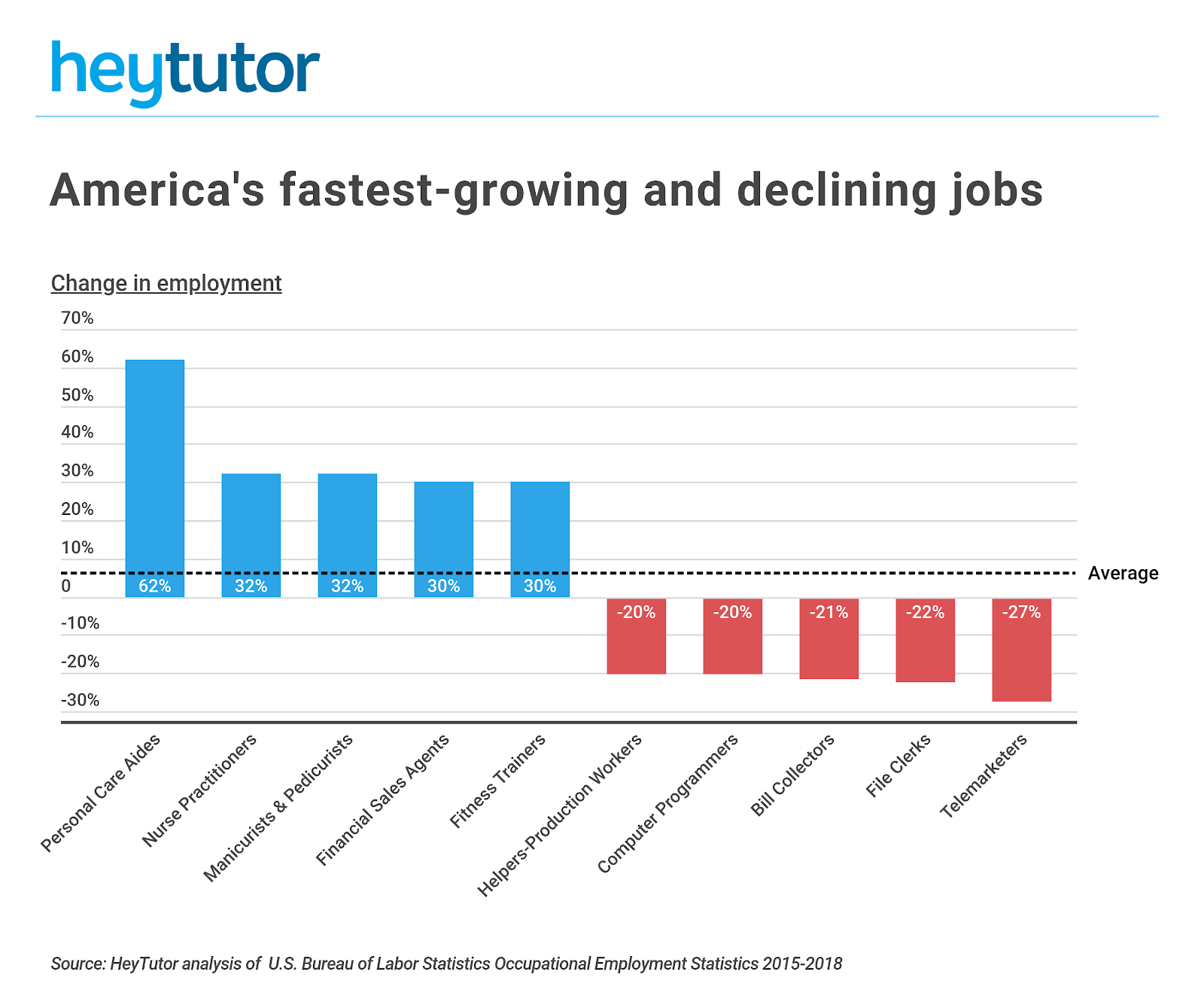 heytutor

America's fastest-growing and declining jobs

Change in employment

70%
60%
50%
40%
30%
20%
10%
0
-10%
-20%
-30%

Average

62%
32%
32%
30%
30%
-20%
-20%
-21%
-22%
-27%

Personal Care Aides
Nurse Practitioners
Manicurists & Pedicurists
Financial Sales Agents
Fitness Trainers
Helpers-Production Workers
Computer Programmers
Bill Collectors
File Clerks
Telemarketers

Source: HeyTutor analysis of U.S. Bureau of Labor Statistics Occupational Employment Statistics 2015-2018